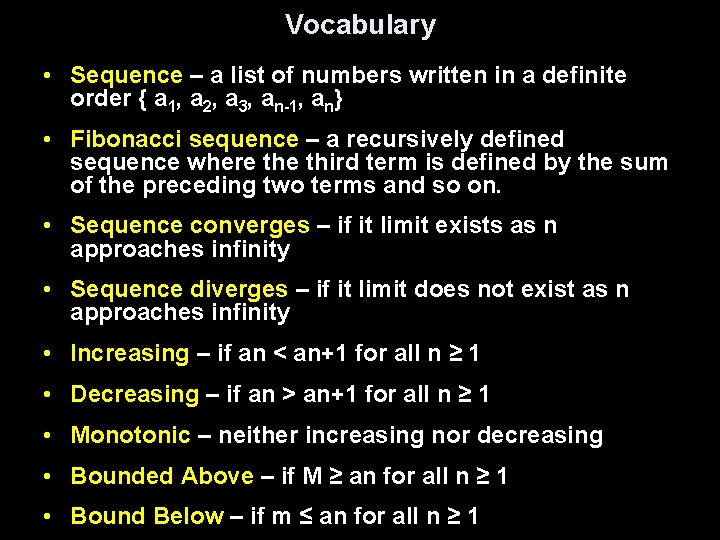 Vocabulary

• Sequence – a list of numbers written in a definite order { $a_1$, $a_2$, $a_3$, $a_{n-1}$, $a_n$}

• Fibonacci sequence – a recursively defined sequence where the third term is defined by the sum of the preceding two terms and so on.

• Sequence converges – if it limit exists as n approaches infinity

• Sequence diverges – if it limit does not exist as n approaches infinity

• Increasing – if an < an+1 for all n ≥ 1

• Decreasing – if an > an+1 for all n ≥ 1

• Monotonic – neither increasing nor decreasing

• Bounded Above – if M ≥ an for all n ≥ 1

• Bound Below – if m ≤ an for all n ≥ 1